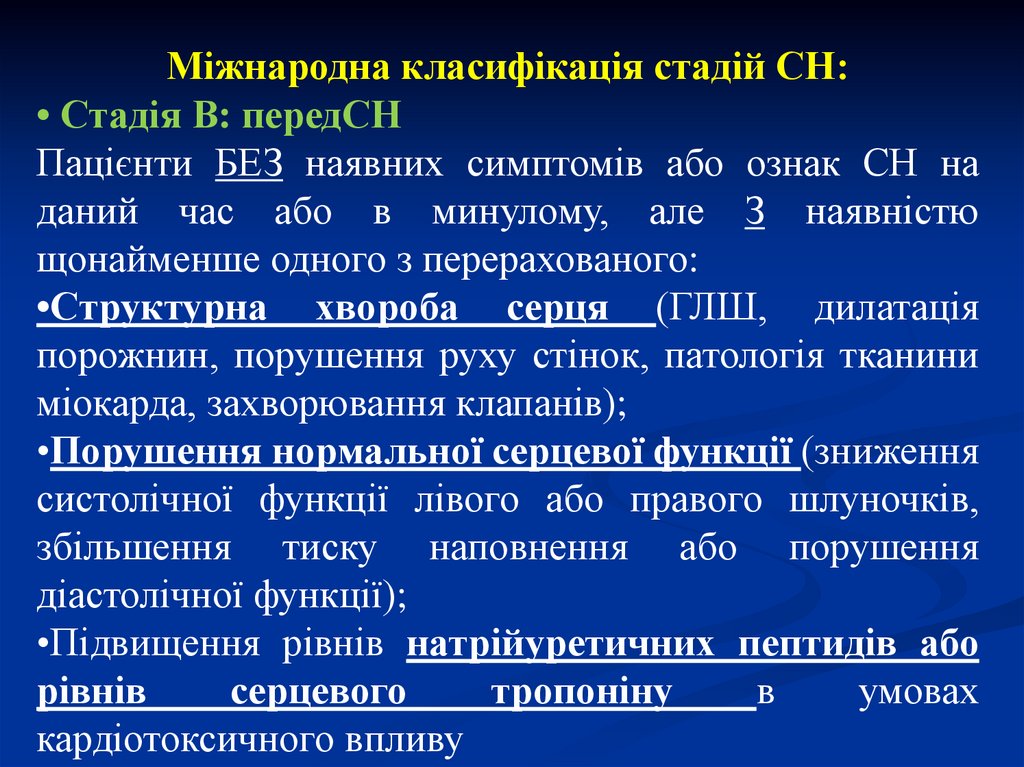 Міжнародна класифікація стадій СН:

• Стадія В: передСН

Пацієнти БЕЗ наявних симптомів або ознак СН на даний час або в минулому, але З наявністю щонайменше одного з перерахованого:

•Структурна хвороба серця (ГЛШ, дилатація порожнин, порушення руху стінок, патологія тканини міокарда, захворювання клапанів);

•Порушення нормальної серцевої функції (зниження систолічної функції лівого або правого шлуночків, збільшення тиску наповнення або порушення діастолічної функції);

•Підвищення рівнів натрійуретичних пептидів або рівнів серцевого тропоніну в умовах кардіотоксичного впливу